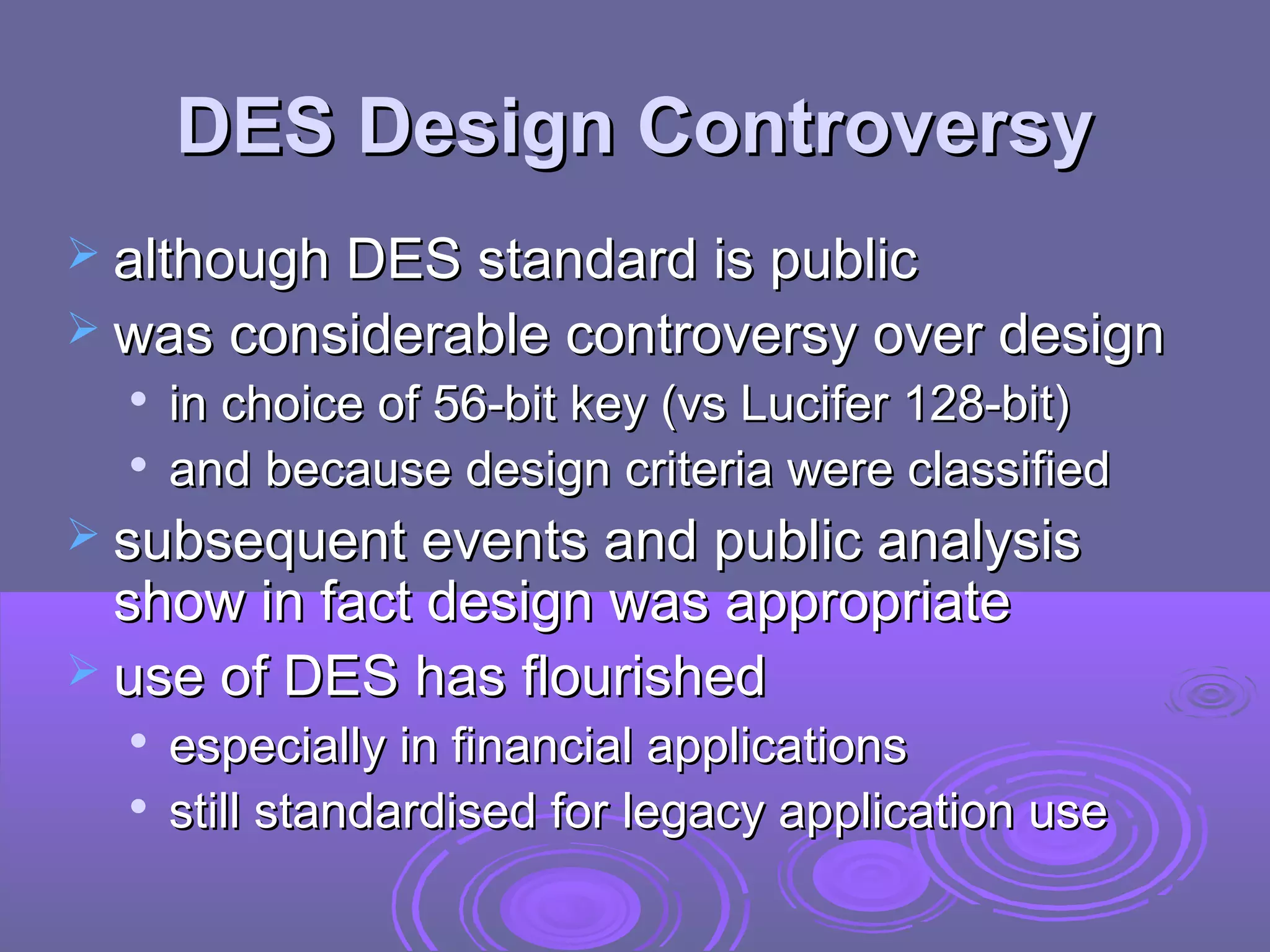 DES Design Controversy

➢ although DES standard is public
➢ was considerable controversy over design
• in choice of 56-bit key (vs Lucifer 128-bit)
• and because design criteria were classified
➢ subsequent events and public analysis show in fact design was appropriate
➢ use of DES has flourished
• especially in financial applications
• still standardised for legacy application use